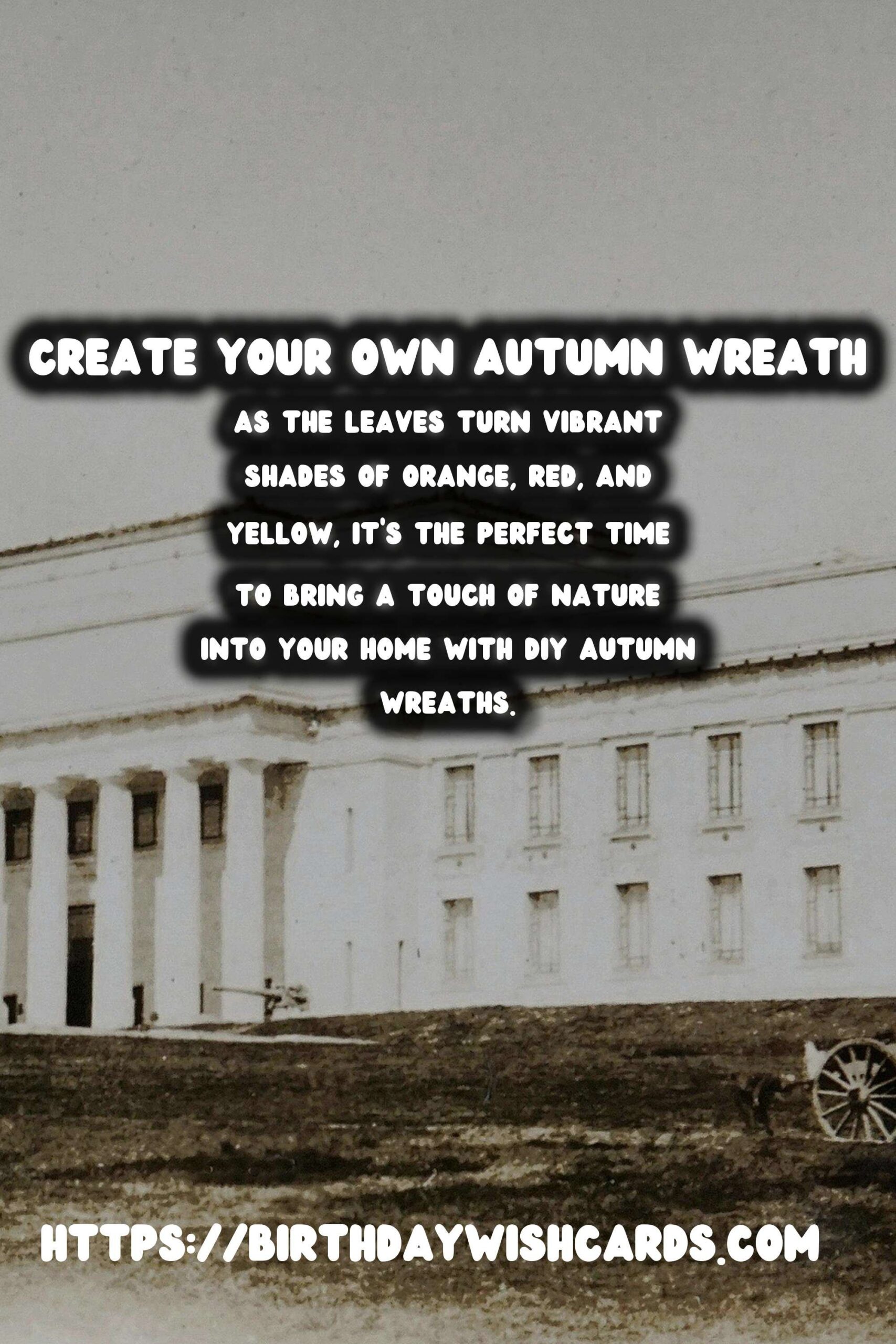 CREATE YOUR OWN AUTUMN WREATH

AS THE LEAVES TURN VIBRANT SHADES OF ORANGE, RED, AND YELLOW, IT'S THE PERFECT TIME TO BRING A TOUCH OF NATURE INTO YOUR HOME WITH DIY AUTUMN WREATHS.

HTTPS://BIRTHDAYWISHCARDS.COM